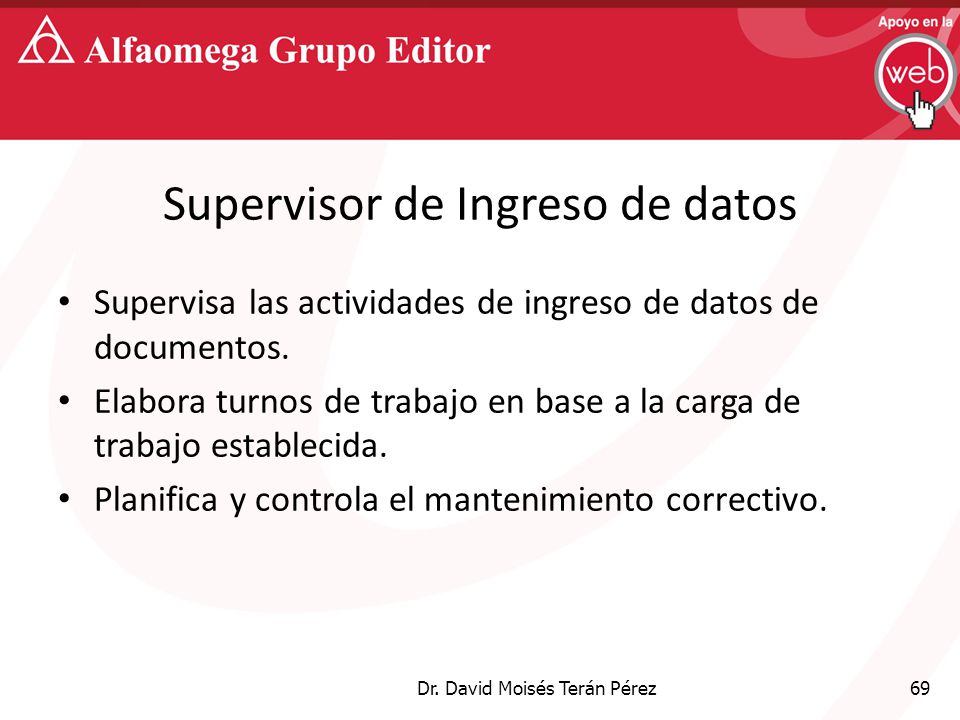 Alfaomega Grupo Editor

Apoyo en la web

Supervisor de Ingreso de datos

• Supervisa las actividades de ingreso de datos de documentos.
• Elabora turnos de trabajo en base a la carga de trabajo establecida.
• Planifica y controla el mantenimiento correctivo.

Dr. David Moisés Terán Pérez

69